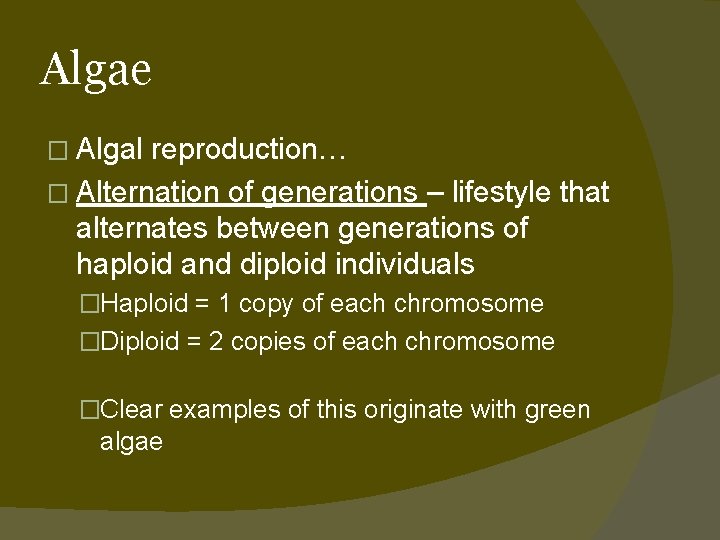 Algae

□ Algal reproduction…

□ Alternation of generations – lifestyle that alternates between generations of haploid and diploid individuals

□Haploid = 1 copy of each chromosome

□Diploid = 2 copies of each chromosome

□Clear examples of this originate with green algae